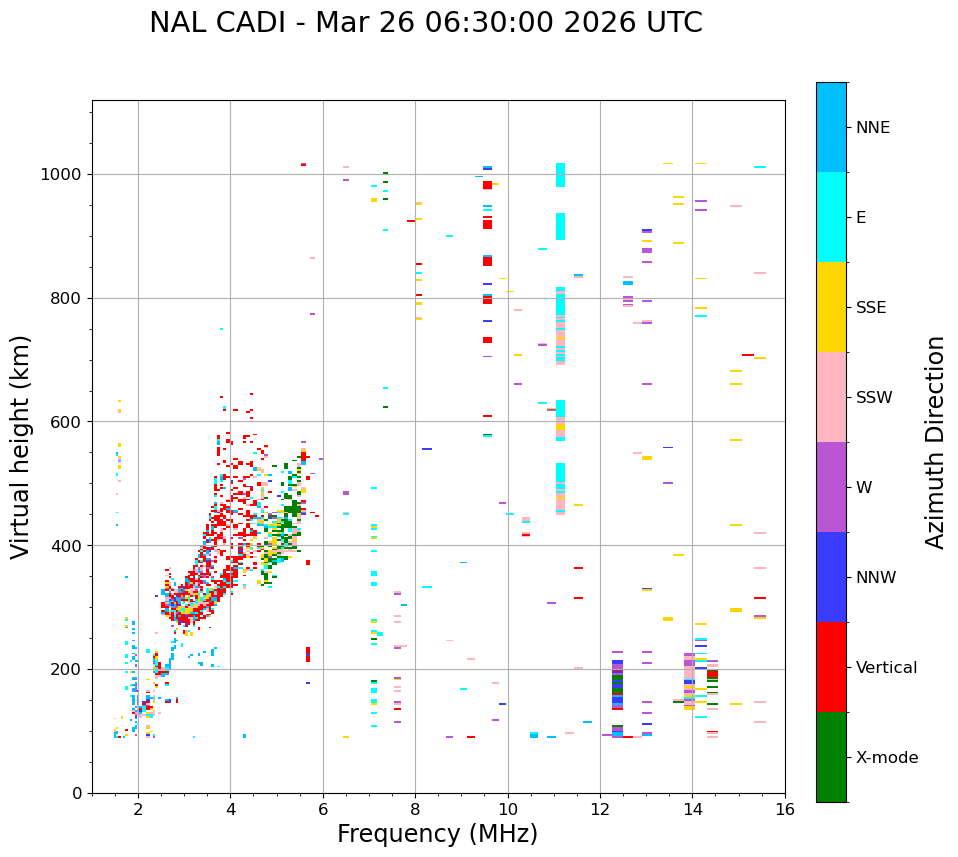 NAL CADI - Mar 26 06:30:00 2026 UTC

Virtual height (km)

1000
800
600
400
200
0

2
4
6
8
10
12
14
16

Frequency (MHz)

NNE
E
SSE
SSW
W
NNW
Vertical
X-mode

Azimuth Direction